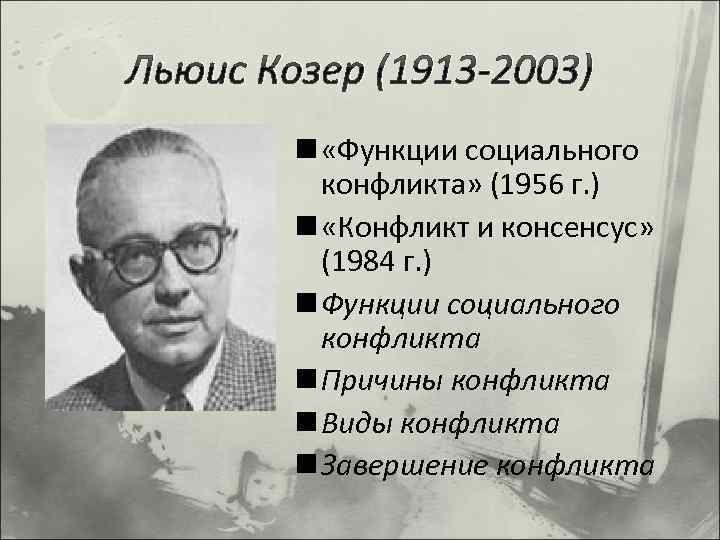 Льюис Козер (1913-2003)

■ «Функции социального конфликта» (1956 г.)
■ «Конфликт и консенсус» (1984 г.)
■ Функции социального конфликта
■ Причины конфликта
■ Виды конфликта
■ Завершение конфликта